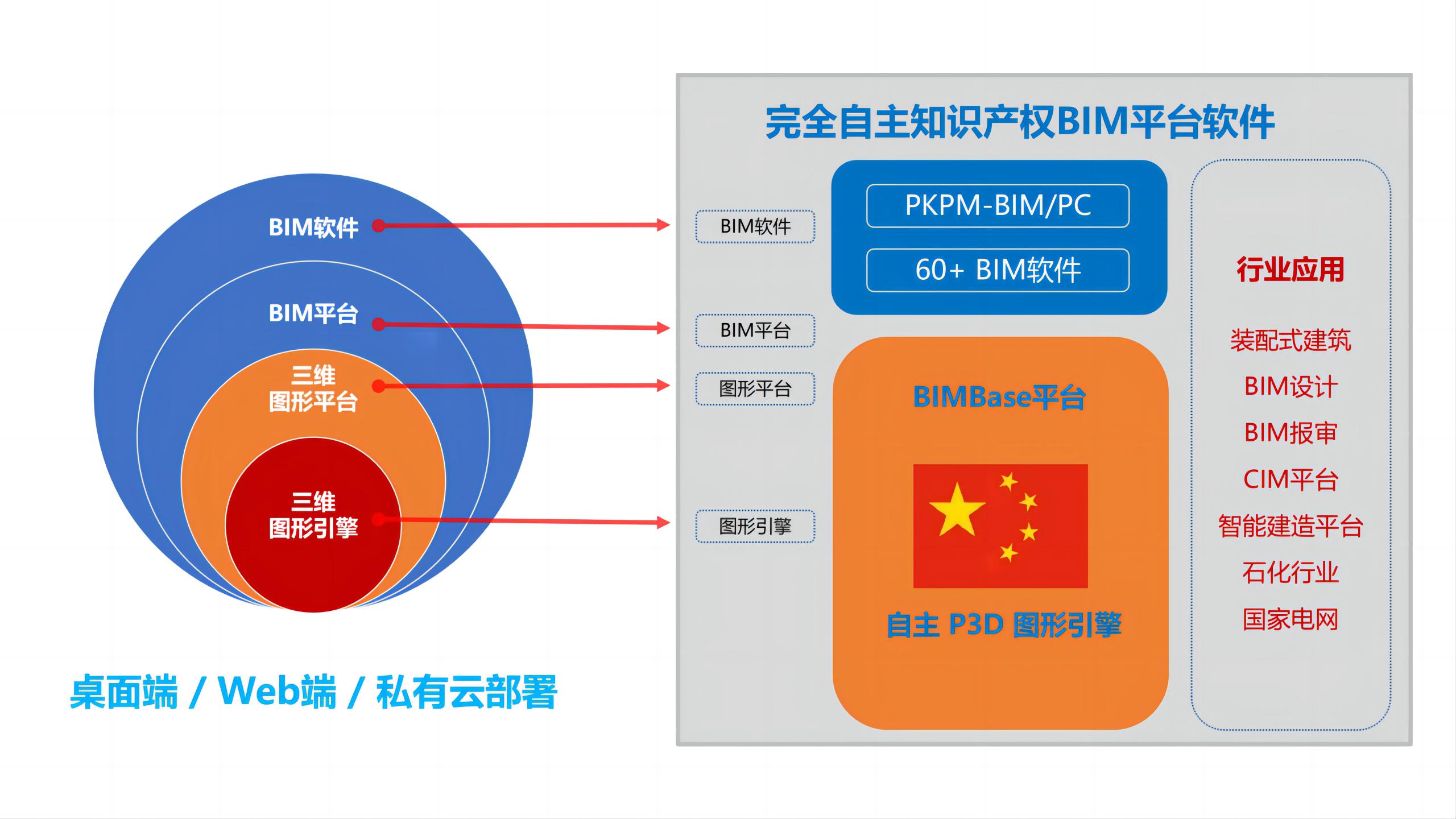 BIM软件

BIM平台

三维
图形平台

三维
图形引擎

桌面端 / Web端 / 私有云部署

完全自主知识产权BIM平台软件

BIM软件

BIM平台

图形平台

图形引擎

PKPM-BIM/PC

60+ BIM软件

BIMBase平台

自主 P3D 图形引擎

行业应用

装配式建筑

BIM设计

BIM报审

CIM平台

智能建造平台

石化行业

国家电网